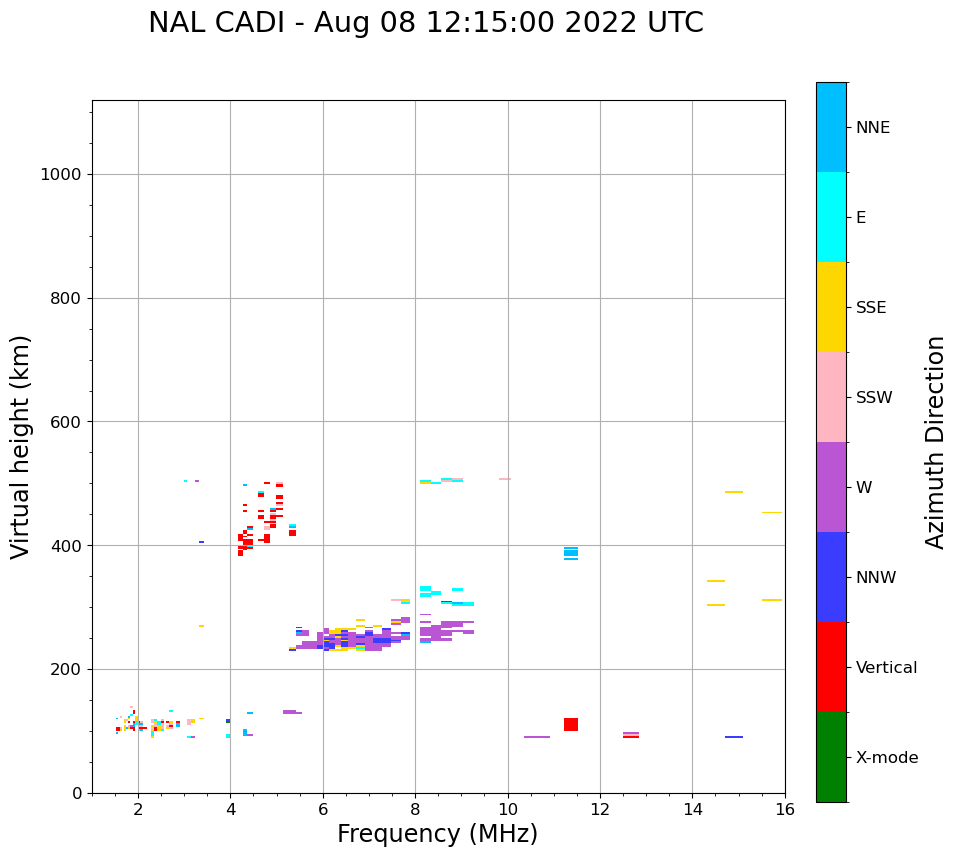 NAL CADI - Aug 08 12:15:00 2022 UTC

Virtual height (km)

1000
800
600
400
200
0

2
4
6
8
10
12
14
16

Frequency (MHz)

NNE
E
SSE
SSW
W
NNW
Vertical
X-mode

Azimuth Direction